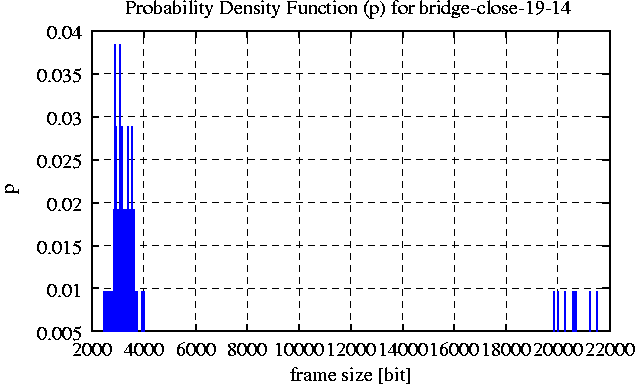 Probability Density Function (p) for bridge-close-19-14

p

0.04
0.035
0.03
0.025
0.02
0.015
0.01
0.005

2000 4000 6000 8000 10000 12000 14000 16000 18000 20000 22000

frame size [bit]